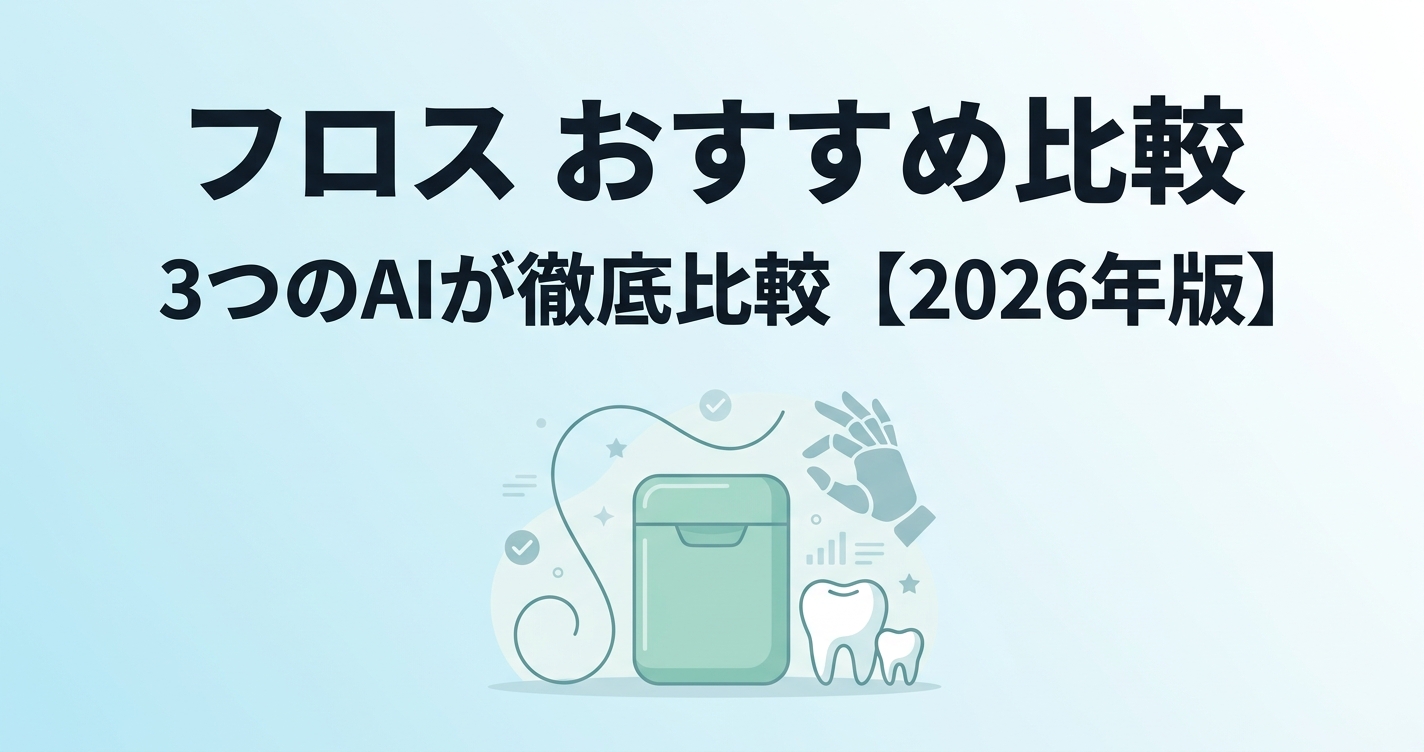 フロス おすすめ比較

3つのAIが徹底比較【2026年版】